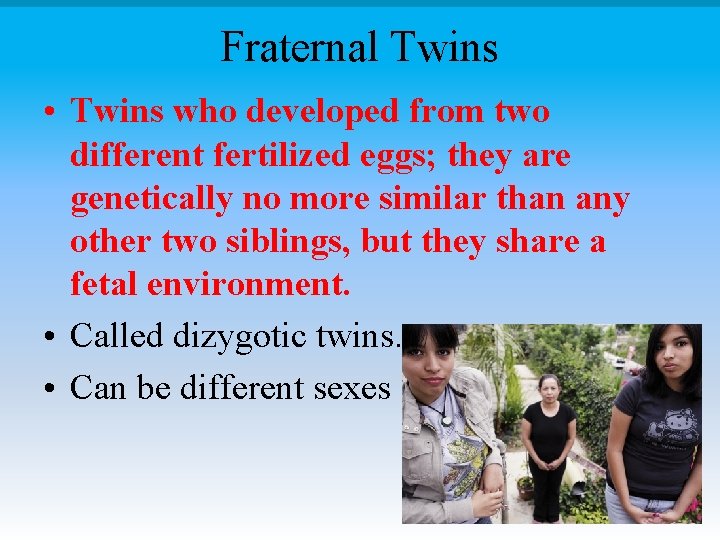 Fraternal Twins

• Twins who developed from two different fertilized eggs; they are genetically no more similar than any other two siblings, but they share a fetal environment.

• Called dizygotic twins.

• Can be different sexes